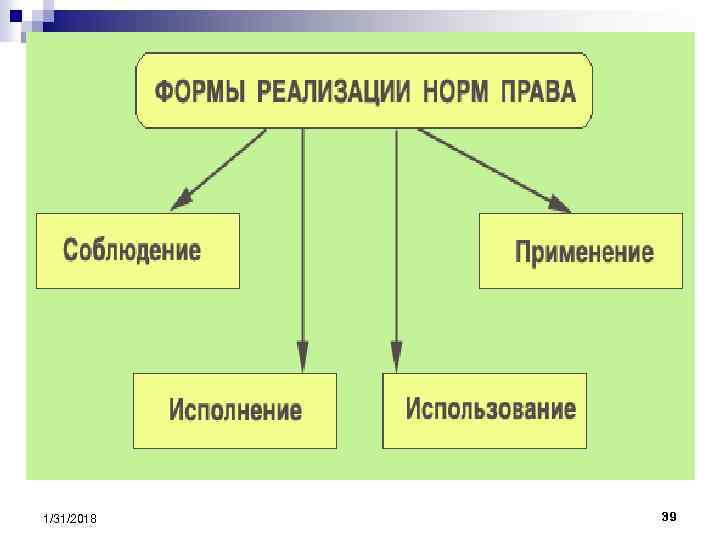 ФОРМЫ РЕАЛИЗАЦИИ НОРМ ПРАВА

Соблюдение

Применение

Исполнение

Использование

1/31/2018

39